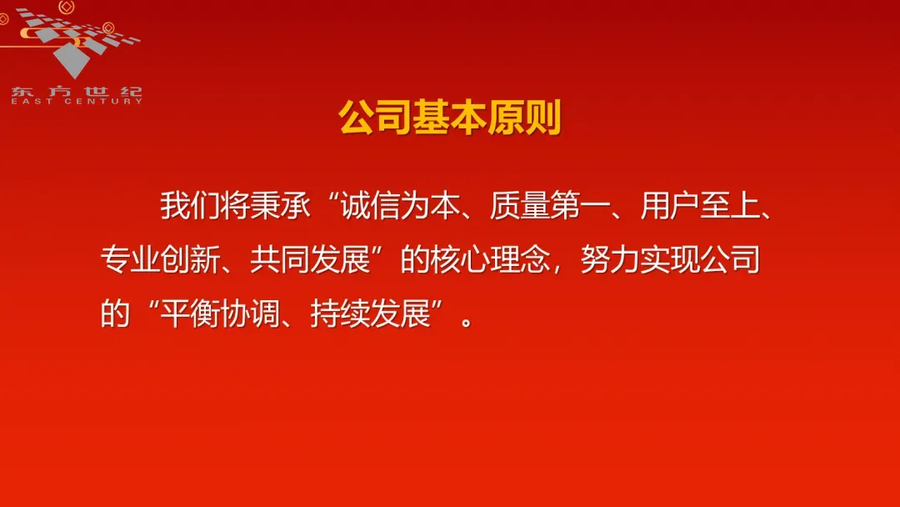 东方世纪
EAST CENTURY

公司基本原则

我们将秉承“诚信为本、质量第一、用户至上、专业创新、共同发展”的核心理念，努力实现公司的“平衡协调、持续发展”。